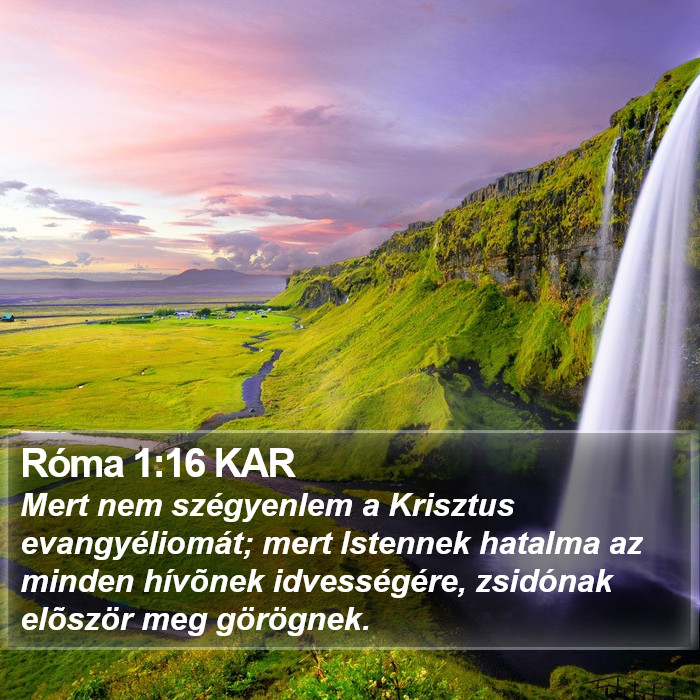 Róma 1:16 KAR

Mert nem szégyenlem a Krisztus evangyéliomát; mert Istennek hatalma az minden hívõnek idvességére, zsidónak elõször meg görögnek.